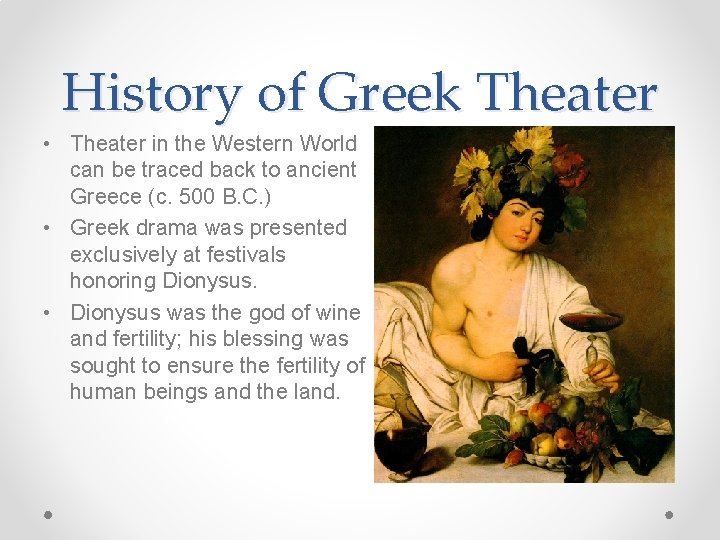 History of Greek Theater

• Theater in the Western World can be traced back to ancient Greece (c. 500 B.C.)
• Greek drama was presented exclusively at festivals honoring Dionysus.
• Dionysus was the god of wine and fertility; his blessing was sought to ensure the fertility of human beings and the land.